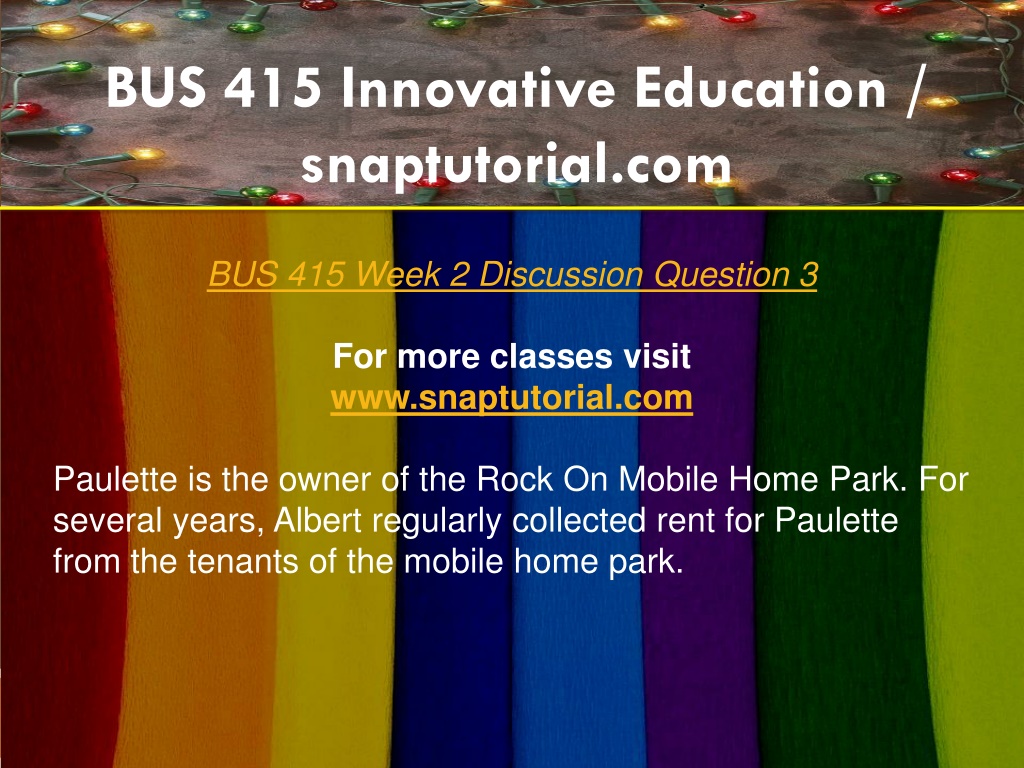 BUS 415 Innovative Education / snaptutorial.com

BUS 415 Week 2 Discussion Question 3

For more classes visit
www.snaptutorial.com

Paulette is the owner of the Rock On Mobile Home Park. For several years, Albert regularly collected rent for Paulette from the tenants of the mobile home park.